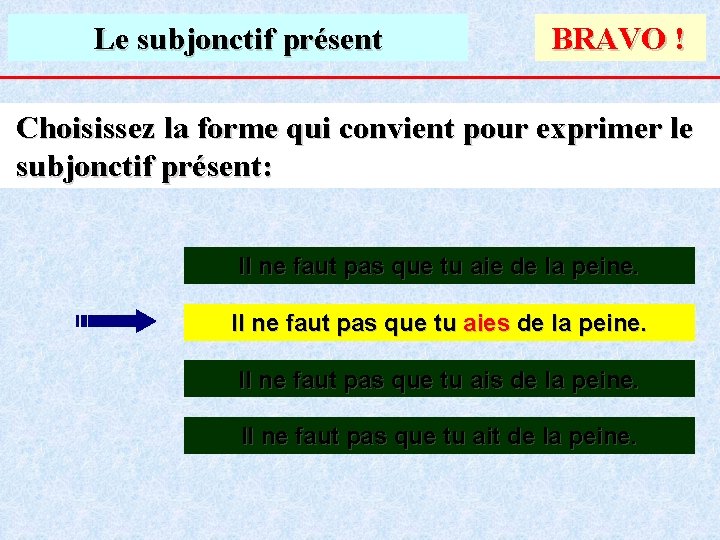 Le subjonctif présent

BRAVO !

Choisissez la forme qui convient pour exprimer le subjonctif présent:

Il ne faut pas que tu aie de la peine.

Il ne faut pas que tu aies de la peine.

Il ne faut pas que tu ais de la peine.

Il ne faut pas que tu ait de la peine.